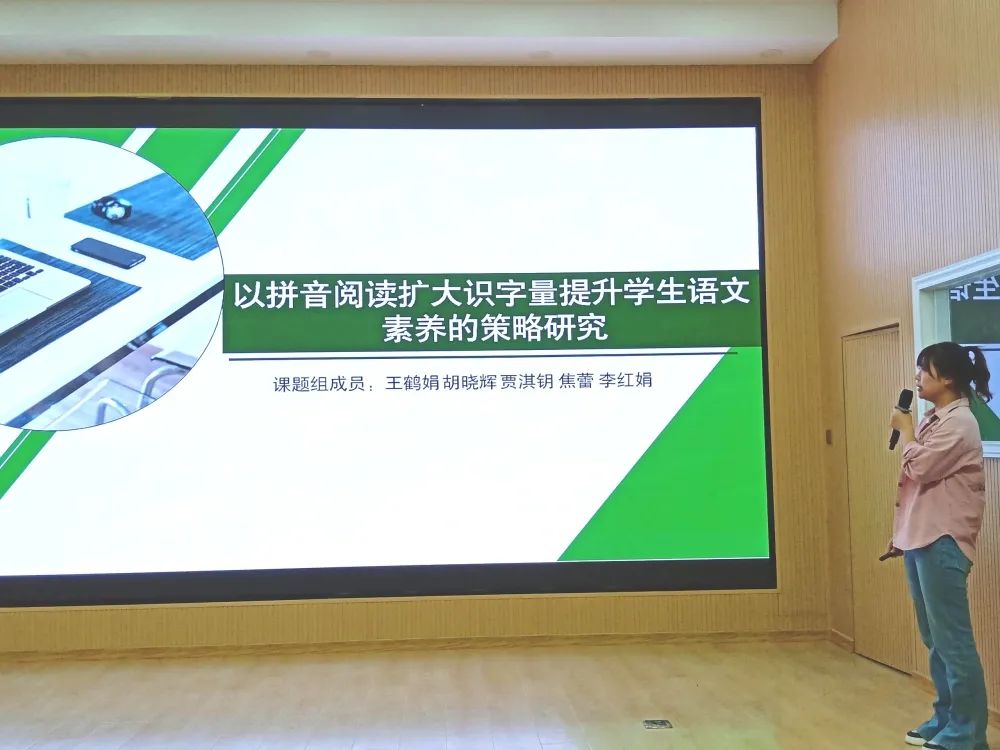 以拼音阅读扩大识字量提升学生语文素养的策略研究

课题组成员：王鹤娟 胡晓辉 贾淇钥 焦蕾 李红娟